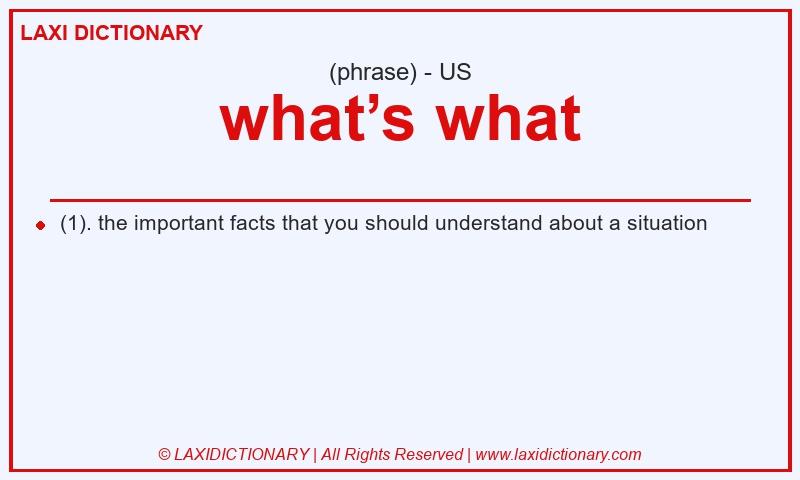 LAXI DICTIONARY

(phrase) - US

what’s what

(1). the important facts that you should understand about a situation

© LAXIDICTIONARY | All Rights Reserved | www.laxidictionary.com